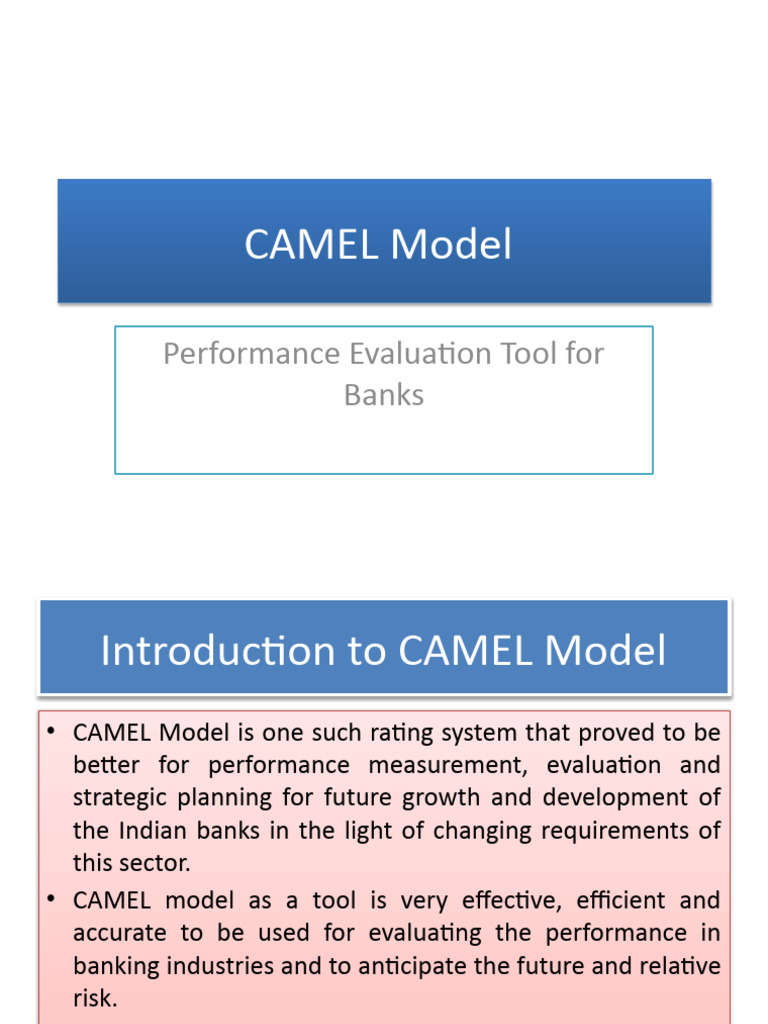 CAMEL Model

Performance Evaluation Tool for Banks

Introduction to CAMEL Model

• CAMEL Model is one such rating system that proved to be better for performance measurement, evaluation and strategic planning for future growth and development of the Indian banks in the light of changing requirements of this sector.

• CAMEL model as a tool is very effective, efficient and accurate to be used for evaluating the performance in banking industries and to anticipate the future and relative risk.